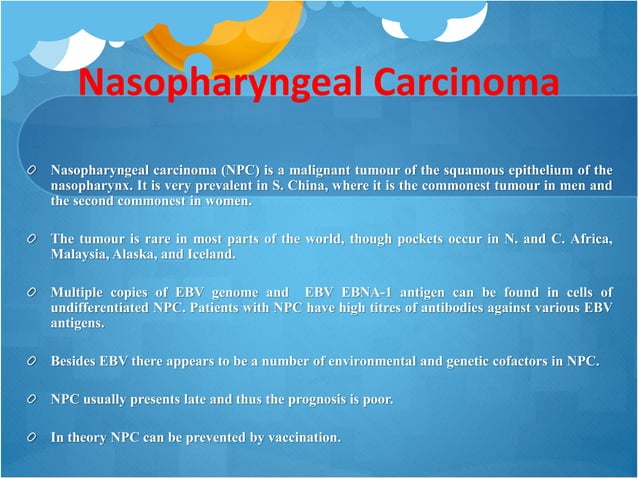 Nasopharyngeal Carcinoma

Nasopharyngeal carcinoma (NPC) is a malignant tumour of the squamous epithelium of the nasopharynx. It is very prevalent in S. China, where it is the commonest tumour in men and the second commonest in women.

The tumour is rare in most parts of the world, though pockets occur in N. and C. Africa, Malaysia, Alaska, and Iceland.

Multiple copies of EBV genome and EBV EBNA-1 antigen can be found in cells of undifferentiated NPC. Patients with NPC have high titres of antibodies against various EBV antigens.

Besides EBV there appears to be a number of environmental and genetic cofactors in NPC.

NPC usually presents late and thus the prognosis is poor.

In theory NPC can be prevented by vaccination.